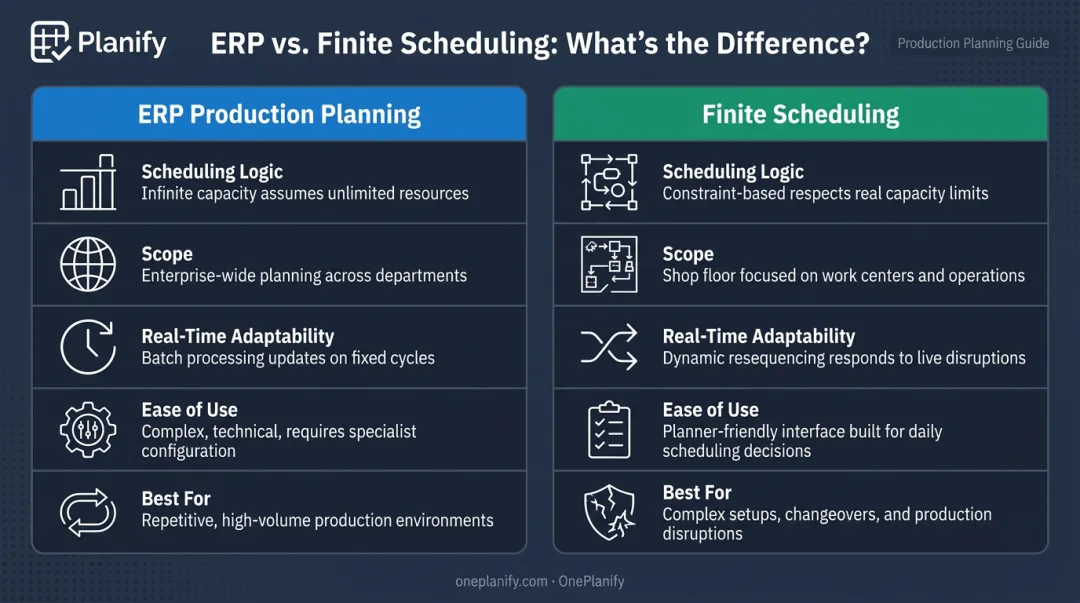 Planify

ERP vs. Finite Scheduling: What's the Difference?

Production Planning Guide

ERP Production Planning

Scheduling Logic
Infinite capacity assumes unlimited resources

Scope
Enterprise-wide planning across departments

Real-Time Adaptability
Batch processing updates on fixed cycles

Ease of Use
Complex, technical, requires specialist configuration

Best For
Repetitive, high-volume production environments

Finite Scheduling

Scheduling Logic
Constraint-based respects real capacity limits

Scope
Shop floor focused on work centers and operations

Real-Time Adaptability
Dynamic resequencing responds to live disruptions

Ease of Use
Planner-friendly interface built for daily scheduling decisions

Best For
Complex setups, changeovers, and production disruptions

oneplanify.com · OnePlanify